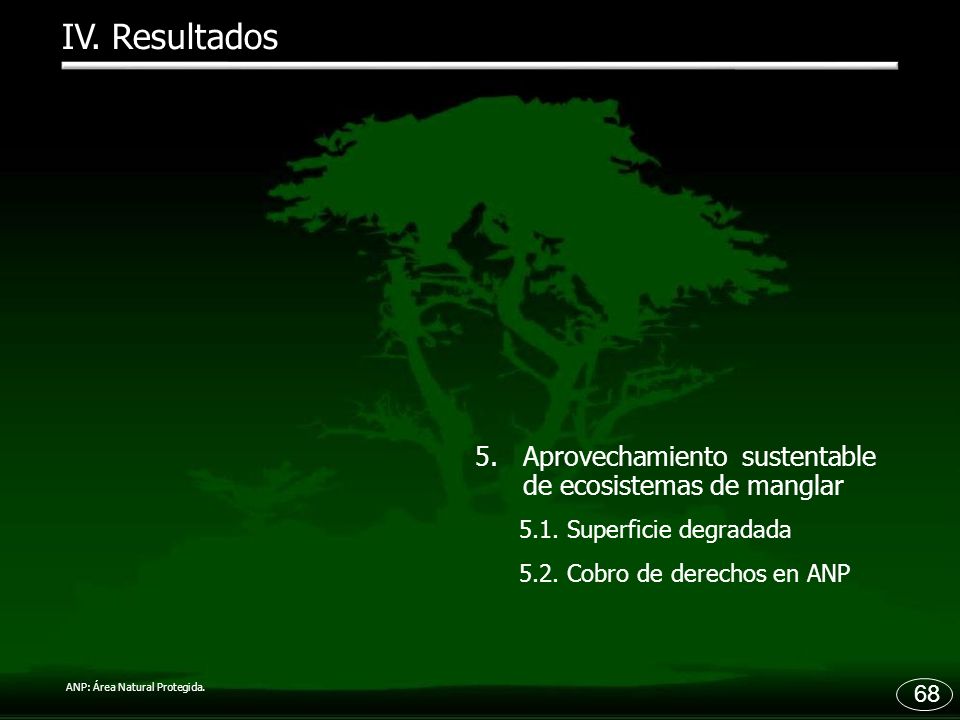 IV. Resultados

5. Aprovechamiento sustentable de ecosistemas de manglar

5.1. Superficie degradada

5.2. Cobro de derechos en ANP

ANP: Área Natural Protegida.

68